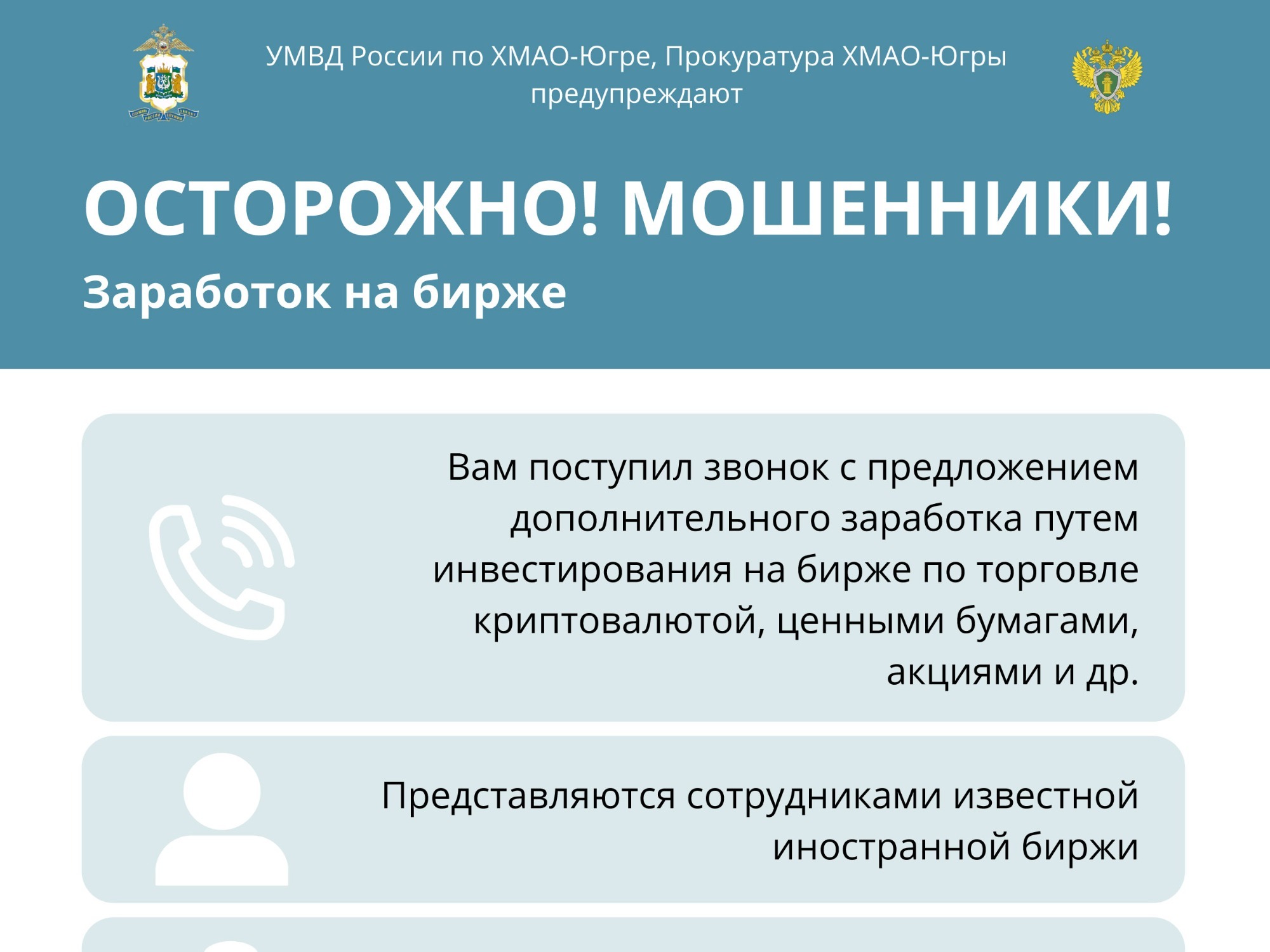 УМВД России по ХМАО-Югре, Прокуратура ХМАО-Югры предупреждают

ОСТОРОЖНО! МОШЕННИКИ!

Заработок на бирже

Вам поступил звонок с предложением дополнительного заработка путем инвестирования на бирже по торговле криптовалютой, ценными бумагами, акциями и др.

Представляются сотрудниками известной иностранной биржи